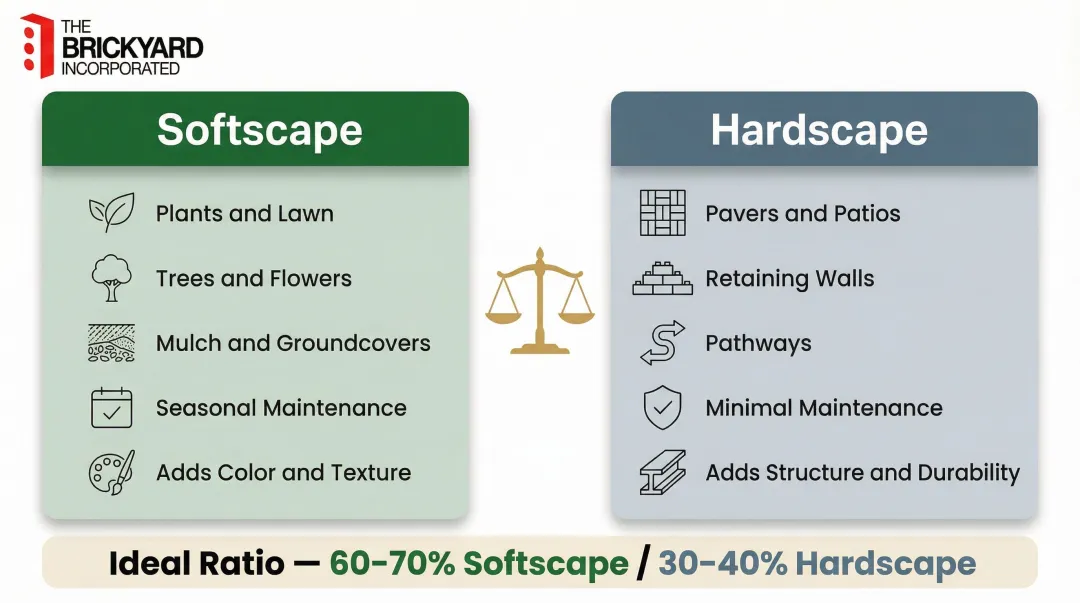 THE BRICKYARD INCORPORATED

Softscape

Plants and Lawn

Trees and Flowers

Mulch and Groundcovers

Seasonal Maintenance

Adds Color and Texture

Hardscape

Pavers and Patios

Retaining Walls

Pathways

Minimal Maintenance

Adds Structure and Durability

Ideal Ratio — 60-70% Softscape / 30-40% Hardscape